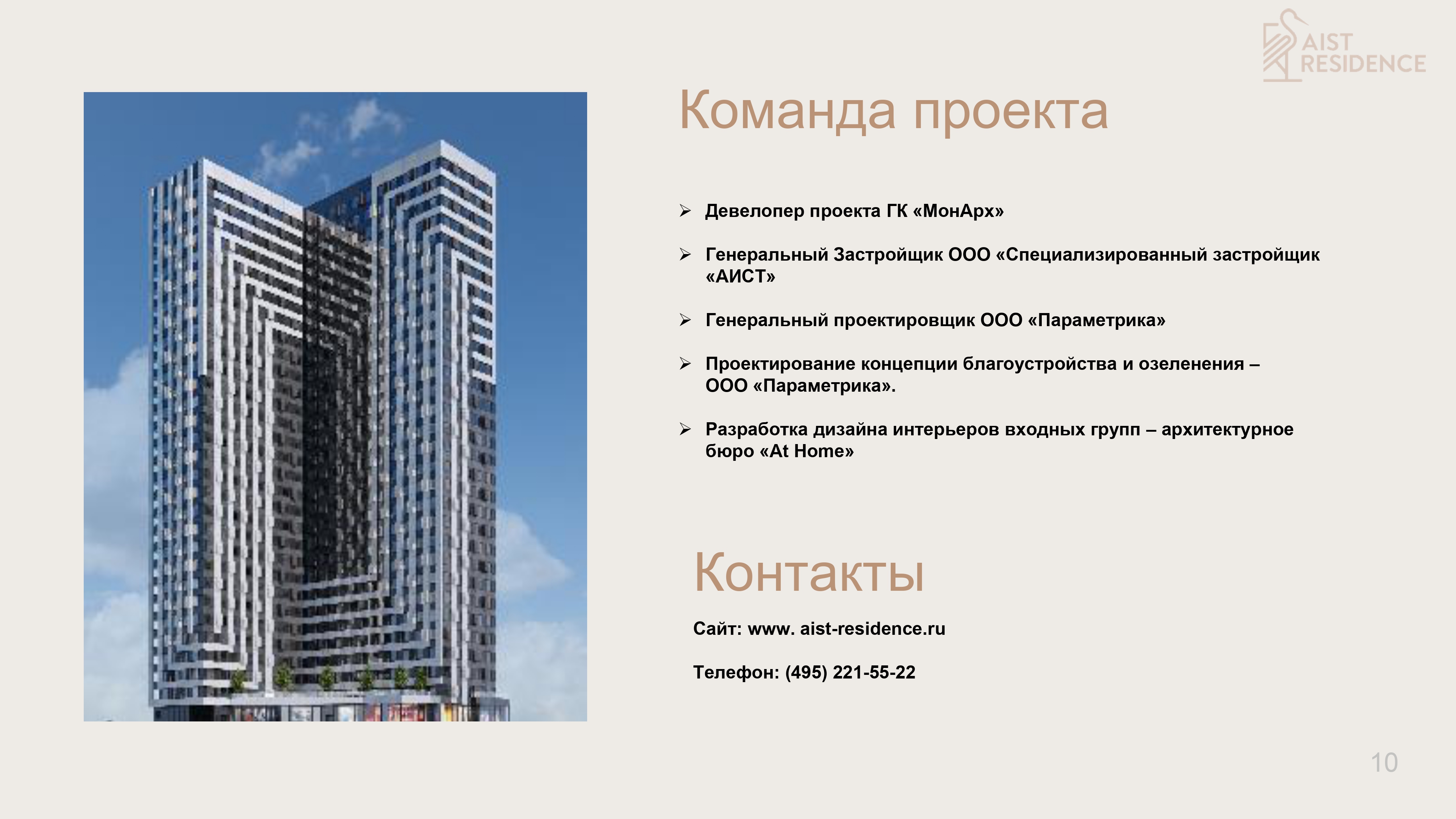 AIST RESIDENCE

Команда проекта

➢ Девелопер проекта ГК «МонАрх»

➢ Генеральный Застройщик ООО «Специализированный застройщик «АИСТ»

➢ Генеральный проектировщик ООО «Параметрика»

➢ Проектирование концепции благоустройства и озеленения – ООО «Параметрика».

➢ Разработка дизайна интерьеров входных групп – архитектурное бюро «At Home»

Контакты

Сайт: www. aist-residence.ru

Телефон: (495) 221-55-22

10